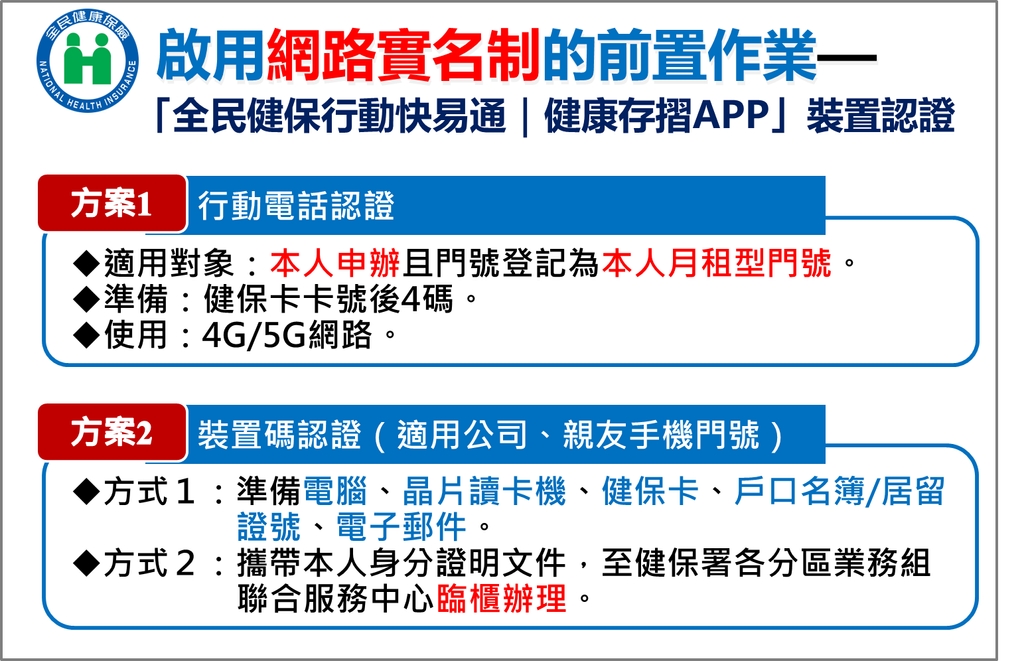 全民健康保險
NATIONAL HEALTH INSURANCE

啟用網路實名制的前置作業—
「全民健保行動快易通｜健康存摺APP」裝置認證

方案1 行動電話認證

◆適用對象：本人申辦且門號登記為本人月租型門號。
◆準備：健保卡卡號後4碼。
◆使用：4G/5G網路。

方案2 裝置碼認證（適用公司、親友手機門號）

◆方式１：準備電腦、晶片讀卡機、健保卡、戶口名簿/居留證號、電子郵件。
◆方式２：攜帶本人身分證明文件，至健保署各分區業務組聯合服務中心臨櫃辦理。